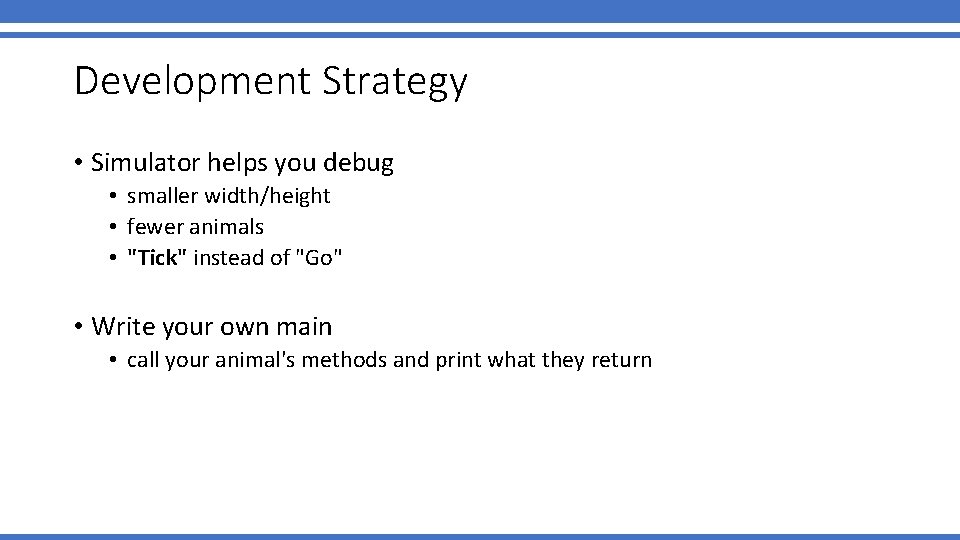 Development Strategy

• Simulator helps you debug
  • smaller width/height
  • fewer animals
  • "Tick" instead of "Go"

• Write your own main
  • call your animal's methods and print what they return